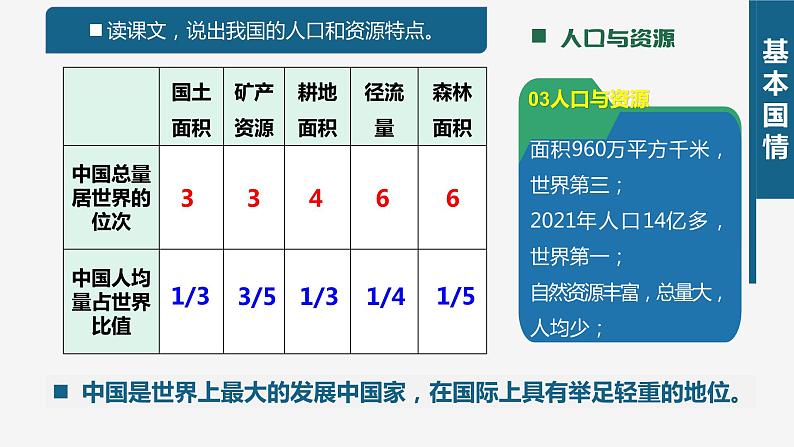 ■ 读课文，说出我国的人口和资源特点。

|  | 国土面积 | 矿产资源 | 耕地面积 | 径流量 | 森林面积 |
|---|---|---|---|---|---|
| 中国总量居世界的位次 | 3 | 3 | 4 | 6 | 6 |
| 中国人均量占世界比值 | 1/3 | 3/5 | 1/3 | 1/4 | 1/5 |

■ 人口与资源

03人口与资源

面积960万平方千米，世界第三；
2021年人口14亿多，世界第一；
自然资源丰富，总量大，人均少；

基本国情

■ 中国是世界上最大的发展中国家，在国际上具有举足轻重的地位。